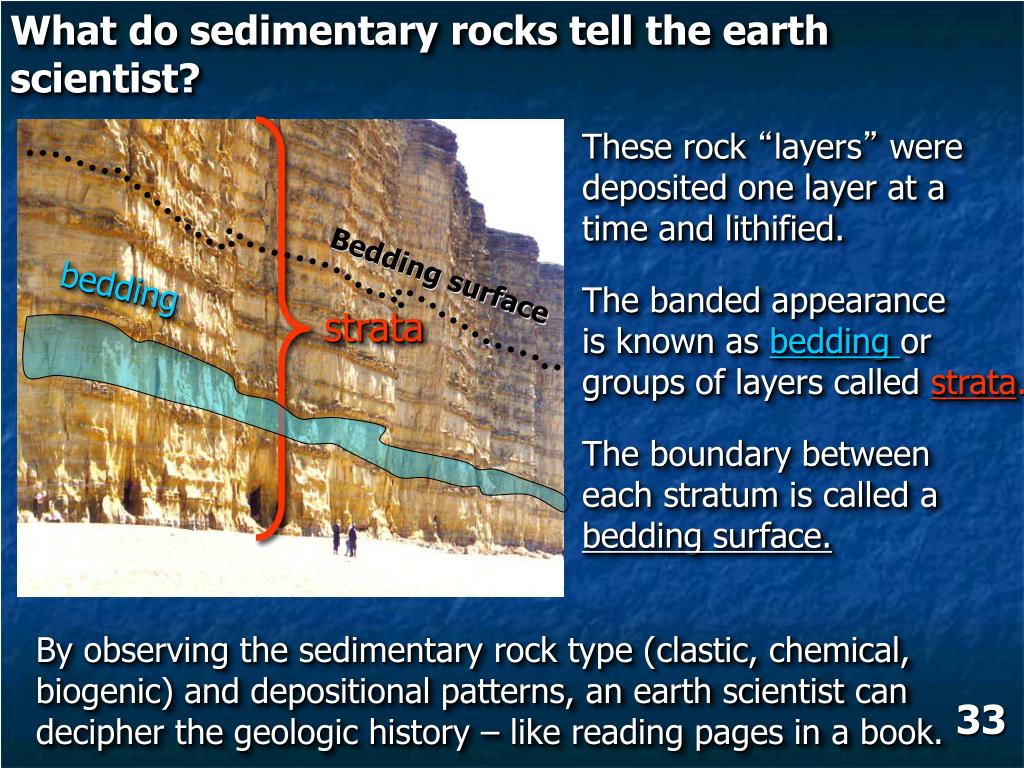 What do sedimentary rocks tell the earth scientist?

bedding

Bedding surface

strata

These rock “layers” were deposited one layer at a time and lithified.

The banded appearance is known as bedding or groups of layers called strata.

The boundary between each stratum is called a bedding surface.

By observing the sedimentary rock type (clastic, chemical, biogenic) and depositional patterns, an earth scientist can decipher the geologic history – like reading pages in a book.

33